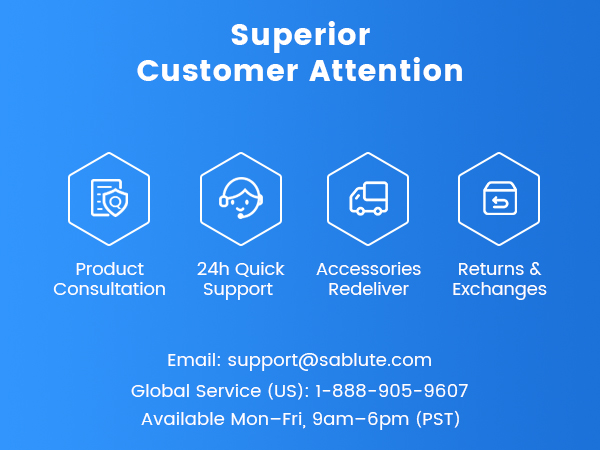 Superior
Customer Attention

Product Consultation

24h Quick Support

Accessories Redeliver

Returns & Exchanges

Email: support@sablute.com

Global Service (US): 1-888-905-9607

Available Mon–Fri, 9am–6pm (PST)